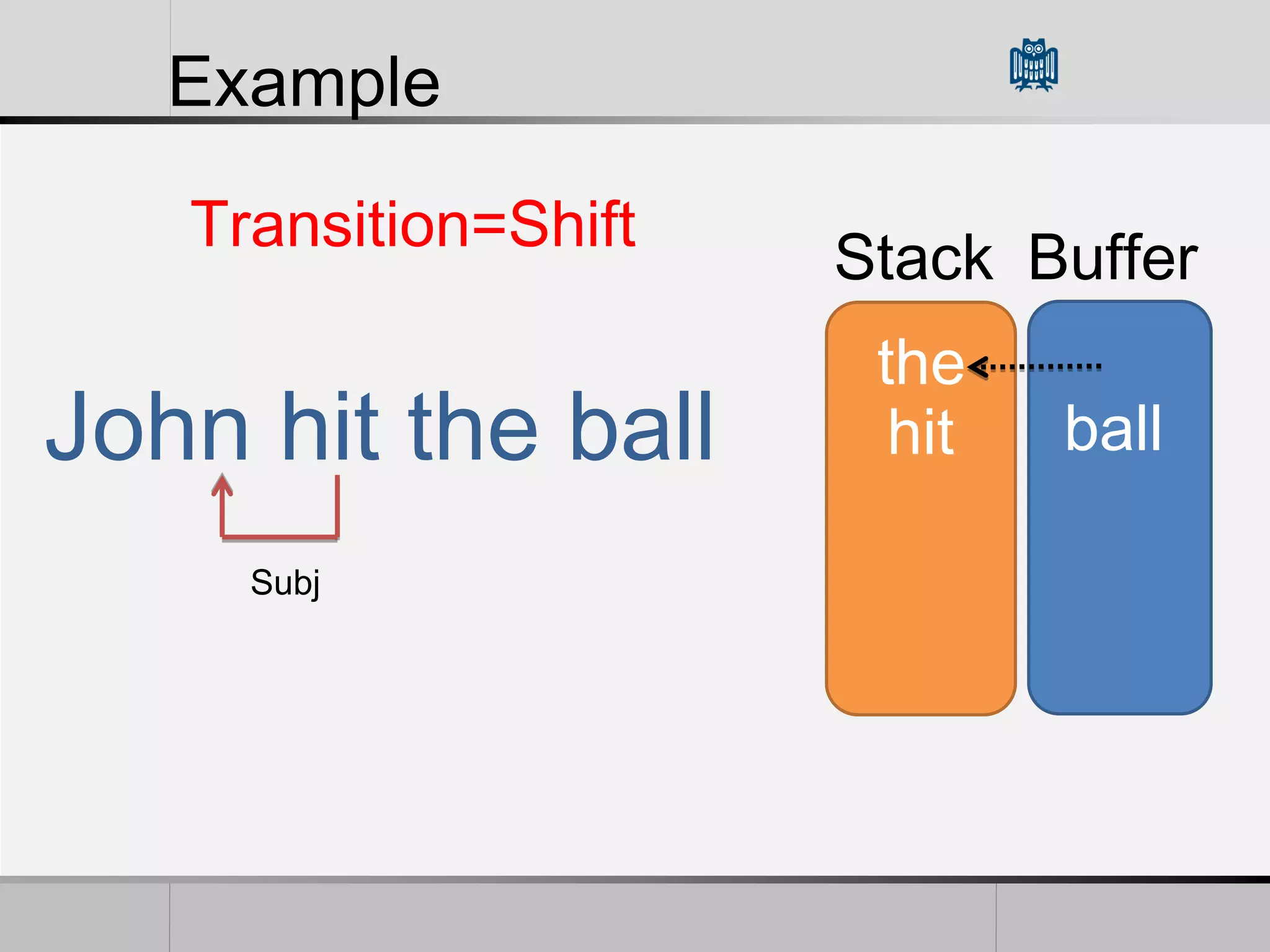 Example

Transition=Shift

John hit the ball

Subj

Stack

the

hit

Buffer

ball